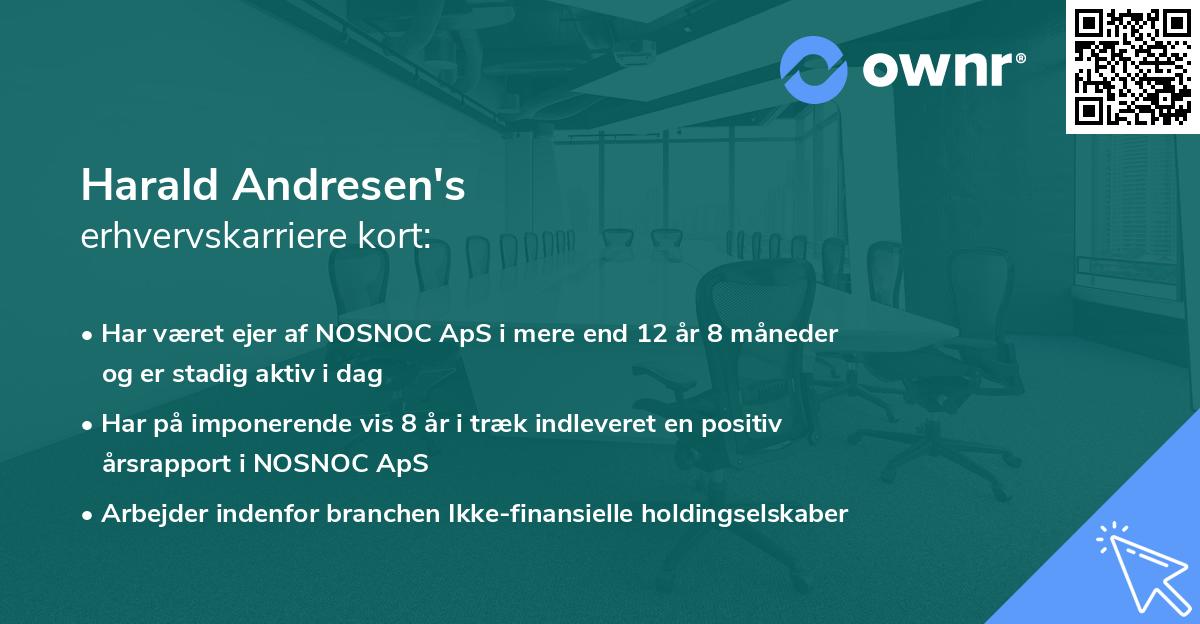 ownr®

Harald Andresen's
erhvervskarriere kort:

• Har været ejer af NOSNOC ApS i mere end 12 år 8 måneder og er stadig aktiv i dag

• Har på imponerende vis 8 år i træk indleveret en positiv årsrapport i NOSNOC ApS

• Arbejder indenfor branchen Ikke-finansielle holdingselskaber